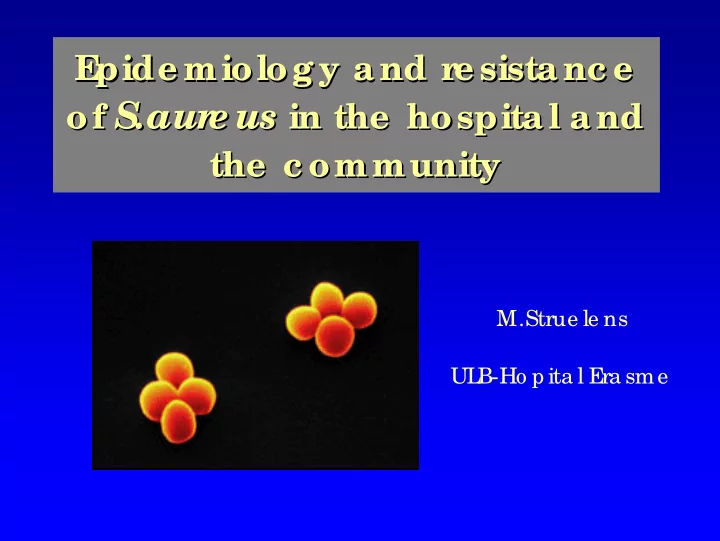 Epidemiology and resistance of S.aureus in the hospital and the community

M.Struelens

ULB-Hopital Erasme